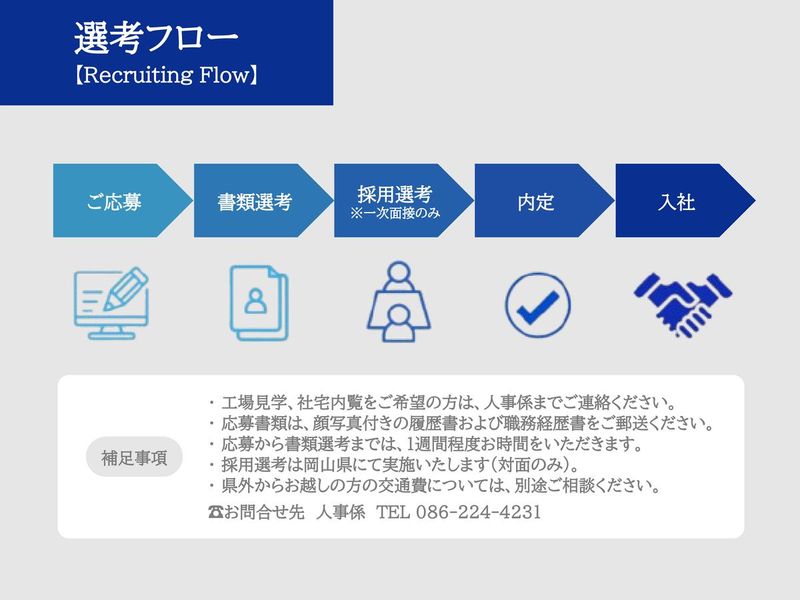 選考フロー
【Recruiting Flow】

ご応募

書類選考

採用選考
※一次面接のみ

内定

入社

補足事項

・工場見学、社宅内覧をご希望の方は、人事係までご連絡ください。
・応募書類は、顔写真付きの履歴書および職務経歴書をご郵送ください。
・応募から書類選考までは、1週間程度お時間をいただきます。
・採用選考は岡山県にて実施いたします(対面のみ)。
・県外からお越しの方の交通費については、別途ご相談ください。

☎お問合せ先　人事係　TEL 086-224-4231